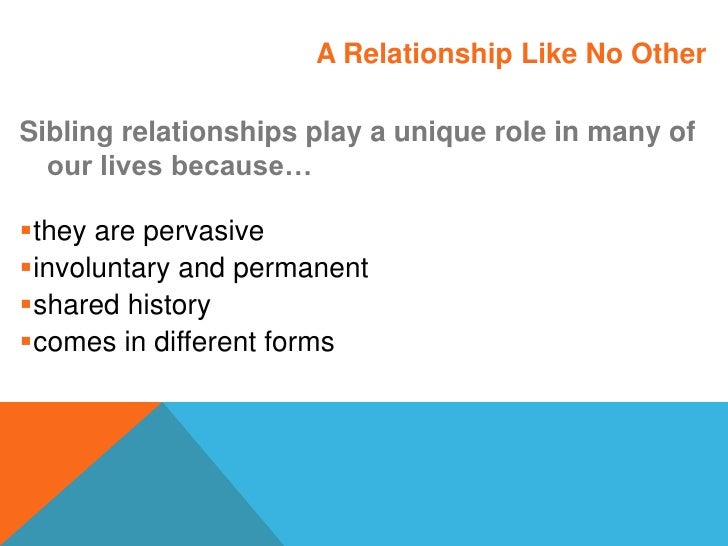 A Relationship Like No Other

Sibling relationships play a unique role in many of our lives because…

▪they are pervasive
▪involuntary and permanent
▪shared history
▪comes in different forms